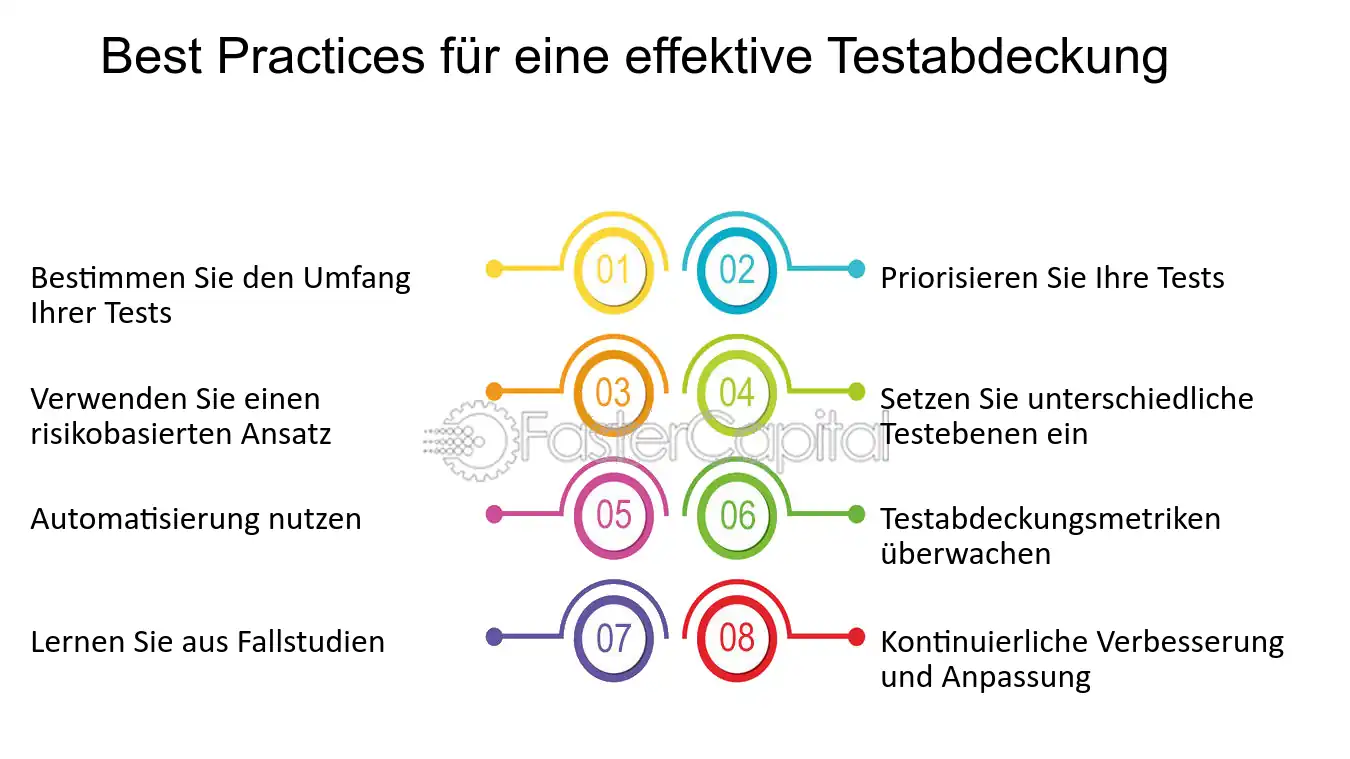 Best Practices für eine effektive Testabdeckung

Bestimmen Sie den Umfang Ihrer Tests

01

02

Priorisieren Sie Ihre Tests

Verwenden Sie einen risikobasierten Ansatz

03

04

Setzen Sie unterschiedliche Testebenen ein

FasterCapital

Automatisierung nutzen

05

06

Testabdeckungsmetriken überwachen

Lernen Sie aus Fallstudien

07

08

Kontinuierliche Verbesserung und Anpassung